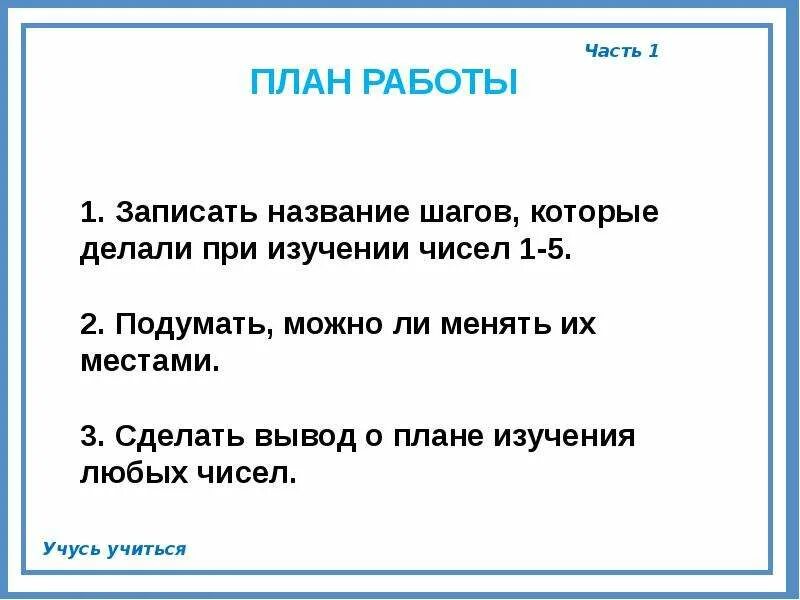 Часть 1

ПЛАН РАБОТЫ

1. Записать название шагов, которые делали при изучении чисел 1-5.

2. Подумать, можно ли менять их местами.

3. Сделать вывод о плане изучения любых чисел.

Учусь учиться